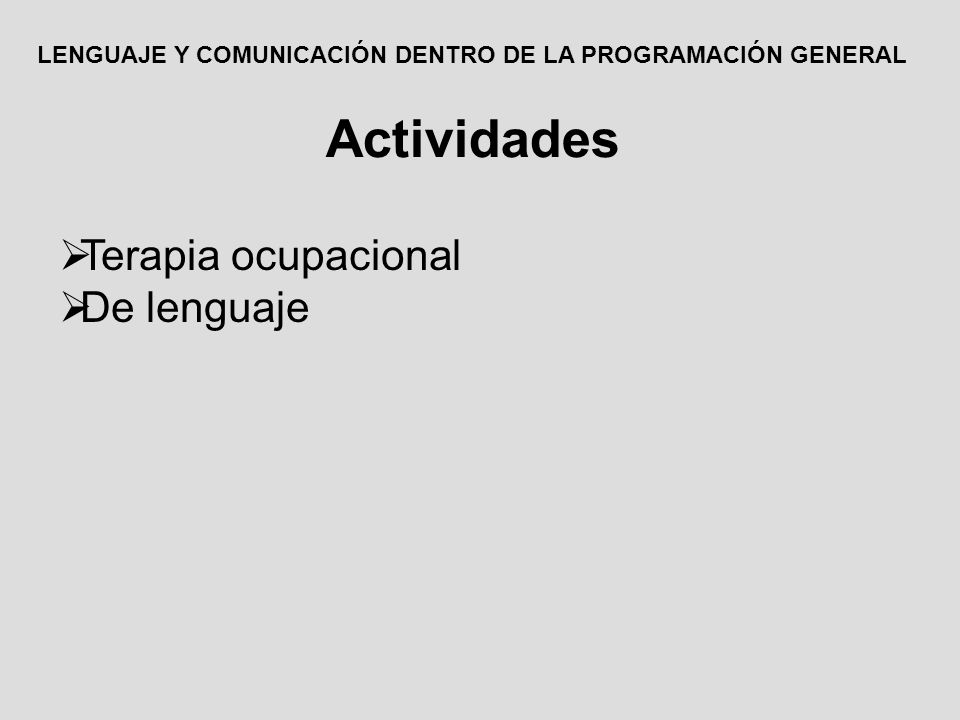 LENGUAJE Y COMUNICACIÓN DENTRO DE LA PROGRAMACIÓN GENERAL

Actividades

➢Terapia ocupacional
➢De lenguaje